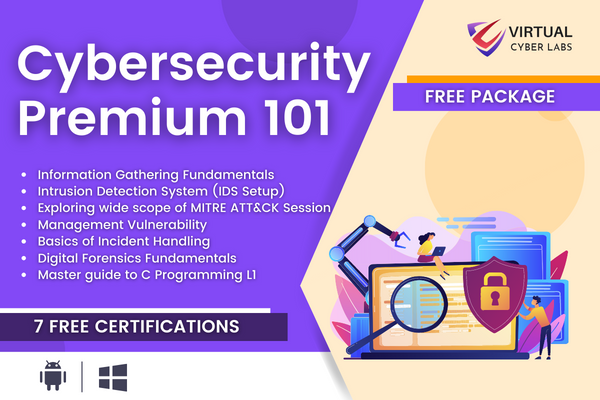 VIRTUAL
CYBER LABS

Cybersecurity Premium 101

FREE PACKAGE

- Information Gathering Fundamentals
- Intrusion Detection System (IDS Setup)
- Exploring wide scope of MITRE ATT&CK Session
- Management Vulnerability
- Basics of Incident Handling
- Digital Forensics Fundamentals
- Master guide to C Programming L1

7 FREE CERTIFICATIONS